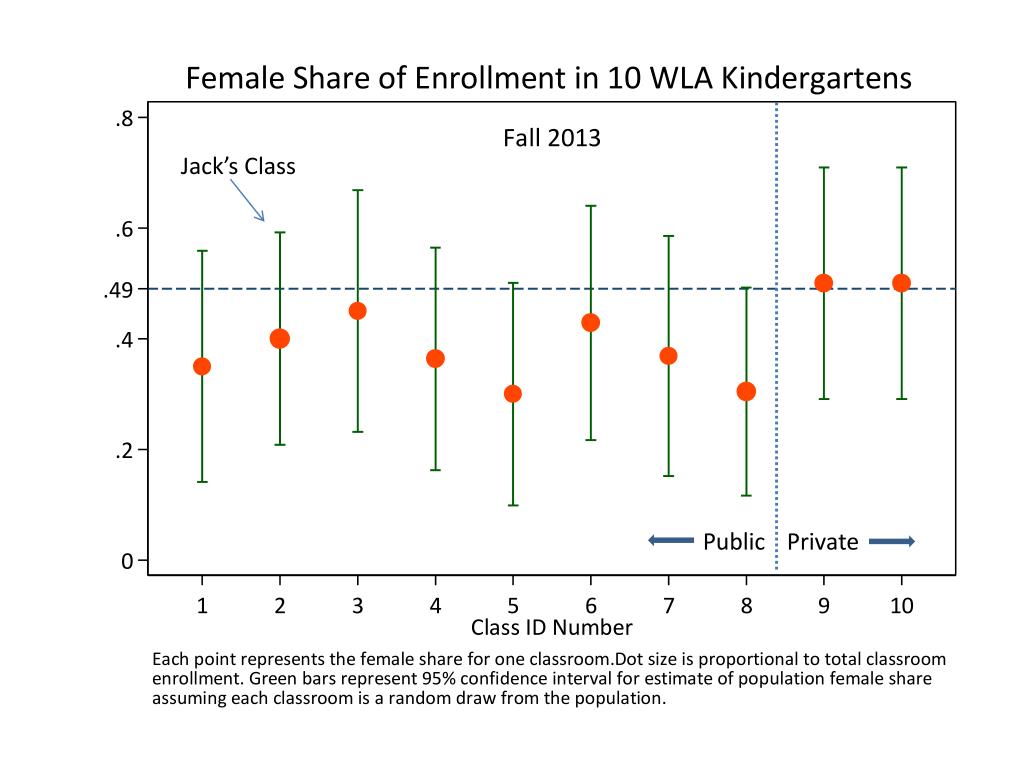 Female Share of Enrollment in 10 WLA Kindergartens

Fall 2013

Jack's Class

.8
.6
.49
.4
.2
0

Public Private

1 2 3 4 5 6 7 8 9 10

Class ID Number

Each point represents the female share for one classroom.Dot size is proportional to total classroom enrollment. Green bars represent 95% confidence interval for estimate of population female share assuming each classroom is a random draw from the population.